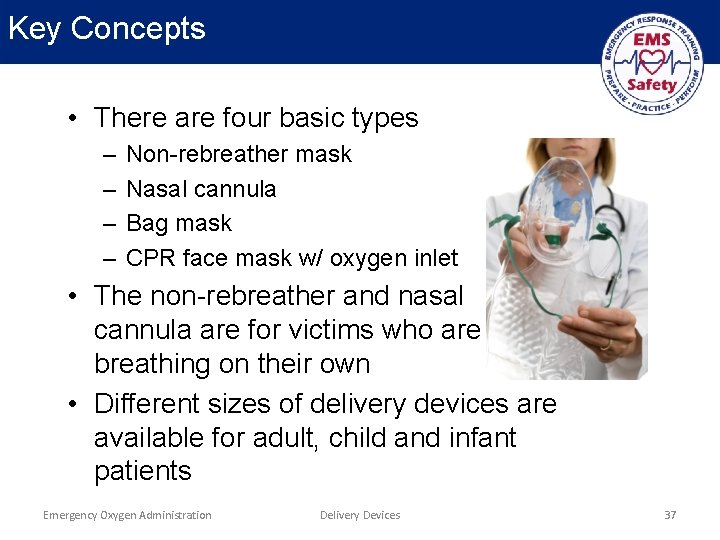 Key Concepts

EMERGENCY RESPONSE TRAINING
EMS
Safety
PREPARE · PRACTICE · PERFORM

• There are four basic types
– Non-rebreather mask
– Nasal cannula
– Bag mask
– CPR face mask w/ oxygen inlet
• The non-rebreather and nasal cannula are for victims who are breathing on their own
• Different sizes of delivery devices are available for adult, child and infant patients

Emergency Oxygen Administration Delivery Devices 37